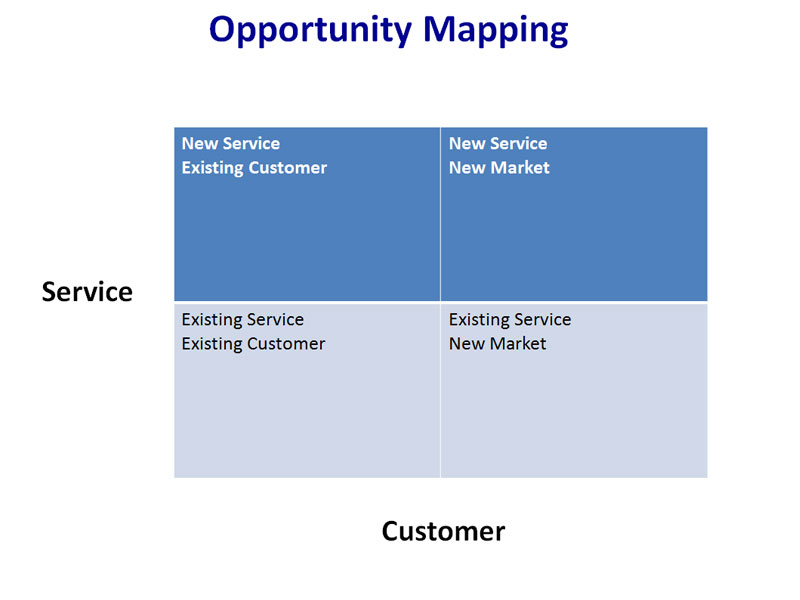 Opportunity Mapping

Service

| New Service Existing Customer | New Service New Market |
|---|---|
| Existing Service Existing Customer | Existing Service New Market |

Customer